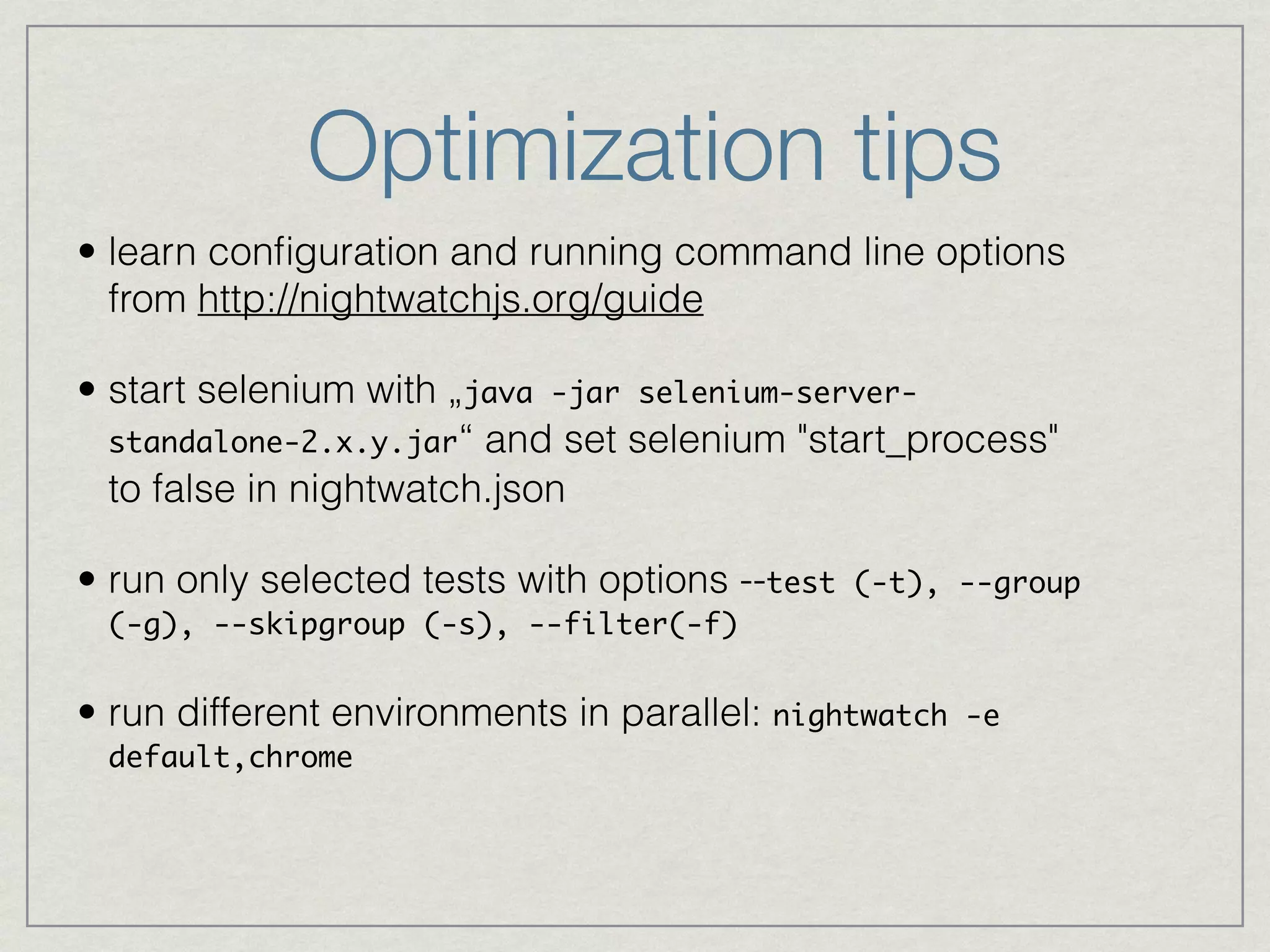 Optimization tips

• learn configuration and running command line options from http://nightwatchjs.org/guide

• start selenium with „java -jar selenium-server-standalone-2.x.y.jar“ and set selenium "start_process" to false in nightwatch.json

• run only selected tests with options --test (-t), --group (-g), --skipgroup (-s), --filter(-f)

• run different environments in parallel: nightwatch -e default,chrome